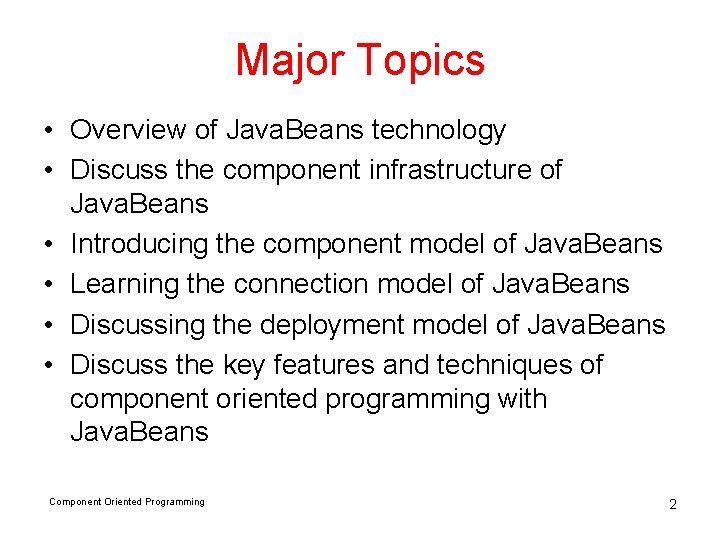 Major Topics

• Overview of JavaBeans technology
• Discuss the component infrastructure of JavaBeans
• Introducing the component model of JavaBeans
• Learning the connection model of JavaBeans
• Discussing the deployment model of JavaBeans
• Discuss the key features and techniques of component oriented programming with JavaBeans

Component Oriented Programming

2